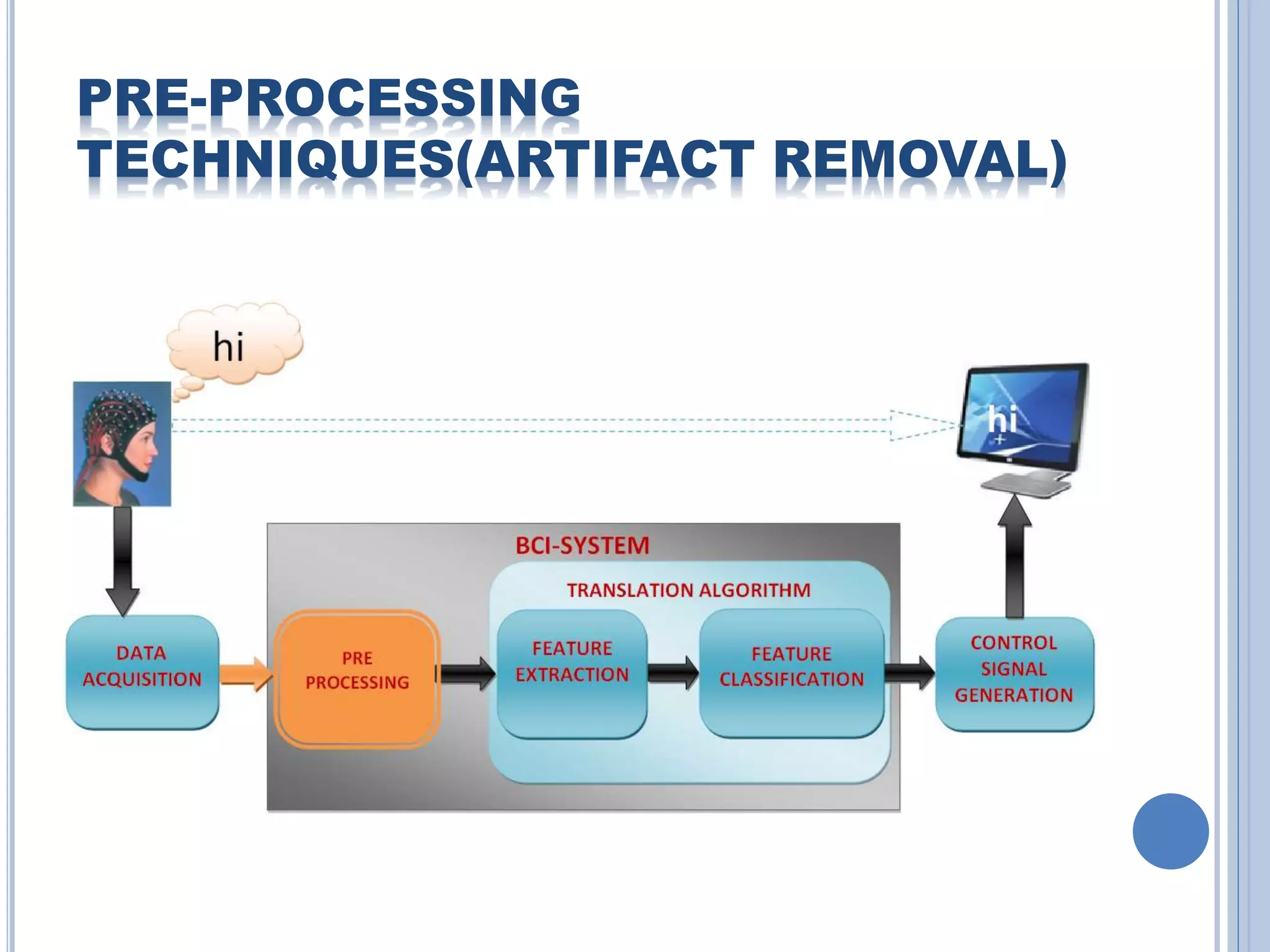 PRE-PROCESSING TECHNIQUES(ARTIFACT REMOVAL)

hi

hi

BCI-SYSTEM

TRANSLATION ALGORITHM

DATA ACQUISITION

PRE PROCESSING

FEATURE EXTRACTION

FEATURE CLASSIFICATION

CONTROL SIGNAL GENERATION